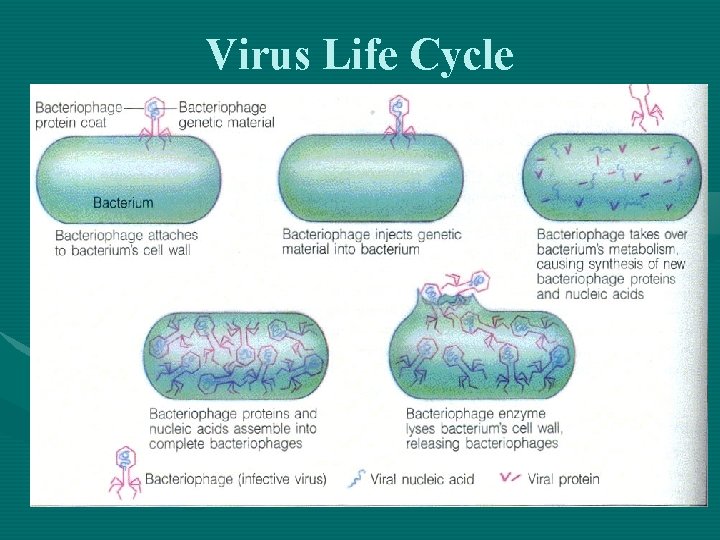 Virus Life Cycle

Bacteriophage protein coat

Bacteriophage genetic material

Bacterium

Bacteriophage attaches to bacterium's cell wall

Bacteriophage injects genetic material into bacterium

Bacteriophage takes over bacterium's metabolism, causing synthesis of new bacteriophage proteins and nucleic acids

Bacteriophage proteins and nucleic acids assemble into complete bacteriophages

Bacteriophage enzyme lyses bacterium's cell wall, releasing bacteriophages

Bacteriophage (infective virus)

Viral nucleic acid

Viral protein